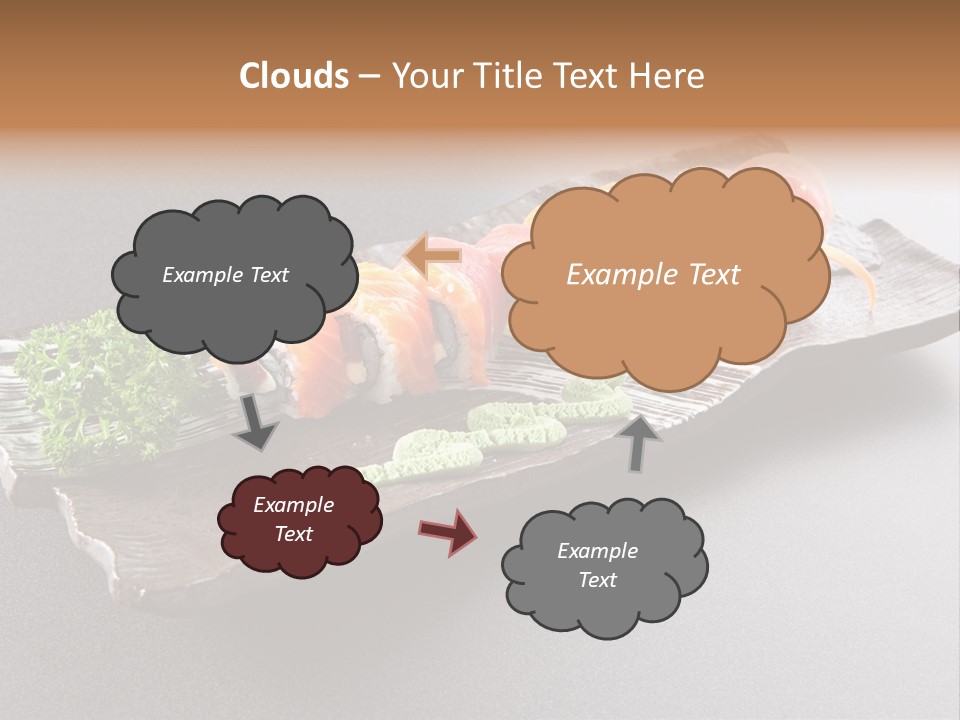 Clouds – Your Title Text Here

Example Text

Example Text

Example Text

Example Text